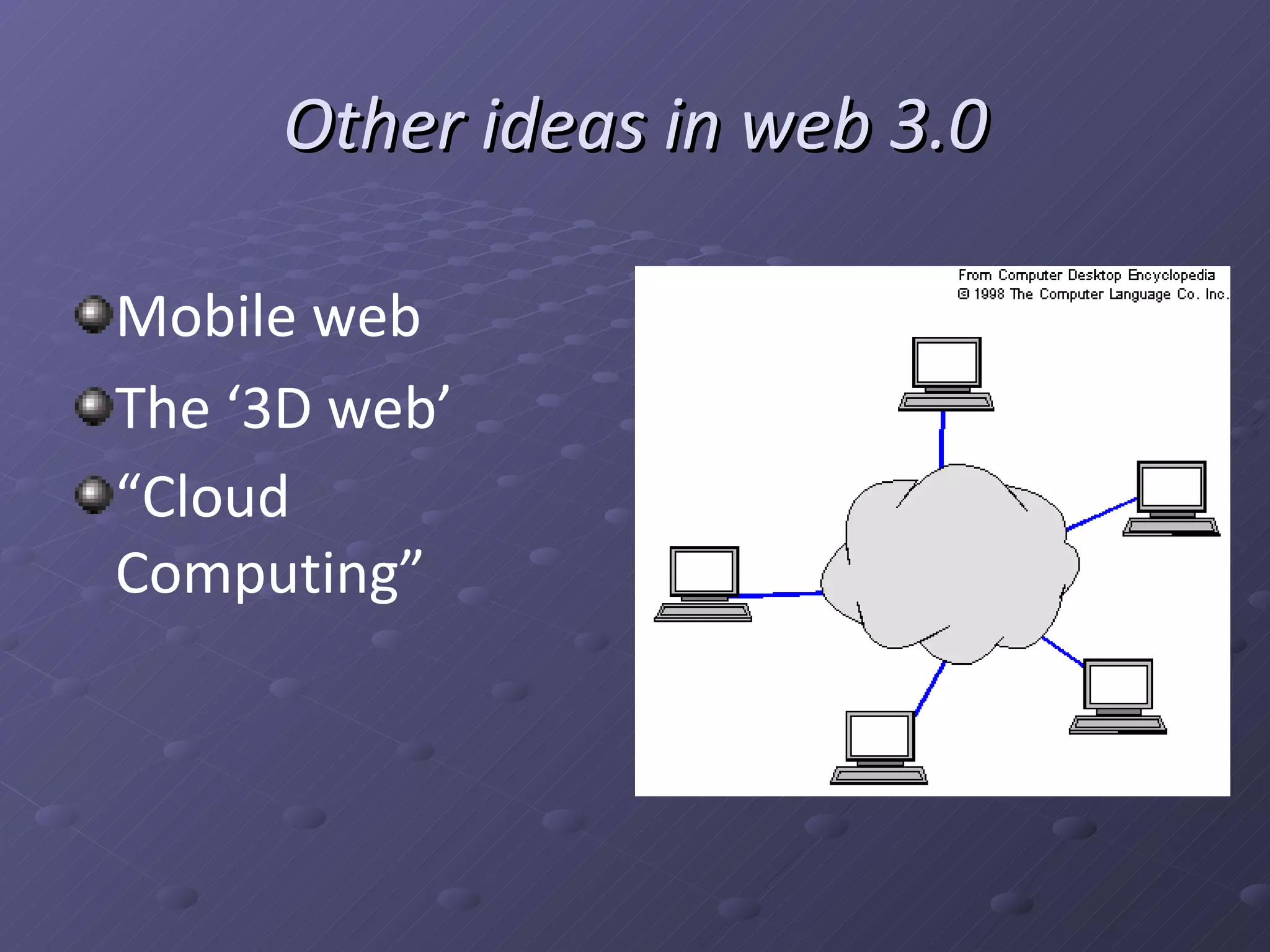 Other ideas in web 3.0

Mobile web

The ‘3D web’

“Cloud Computing”

From Computer Desktop Encyclopedia
© 1998 The Computer Language Co. Inc.